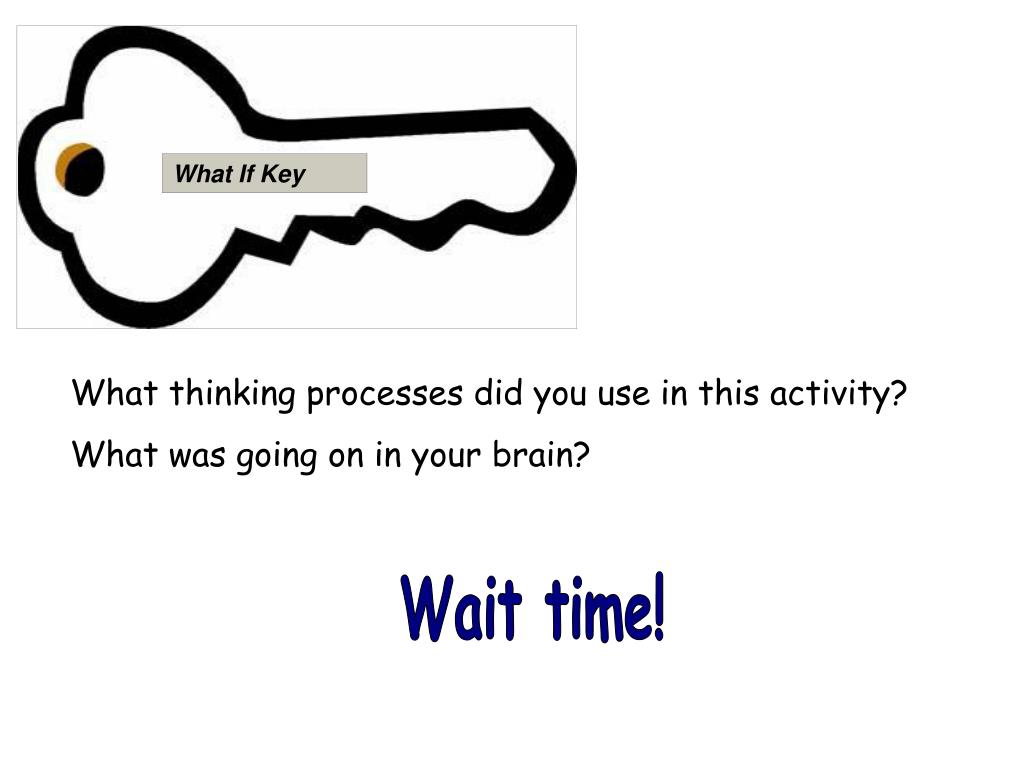 What If Key

What thinking processes did you use in this activity?

What was going on in your brain?

Wait time!